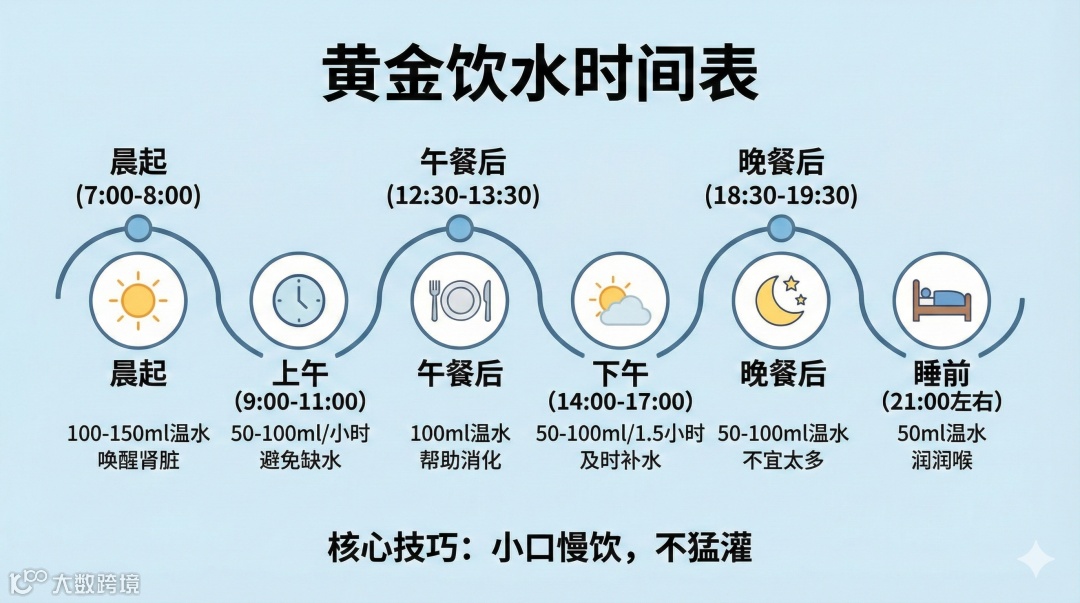 黄金饮水时间表

晨起
(7:00-8:00)

午餐后
(12:30-13:30)

晚餐后
(18:30-19:30)

晨起
100-150ml温水
唤醒肾脏

上午
(9:00-11:00)
50-100ml/小时
避免缺水

午餐后
100ml温水
帮助消化

下午
(14:00-17:00)
50-100ml/1.5小时
及时补水

晚餐后
50-100ml温水
不宜太多

睡前
(21:00左右)
50ml温水
润润喉

核心技巧：小口慢饮，不猛灌

大数跨境